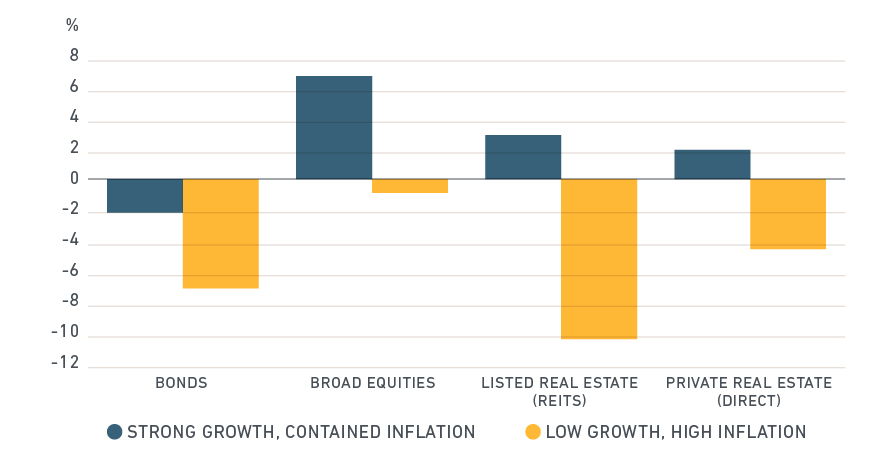 %

8
6
4
2
0
-2
-4
-6
-8
-10
-12

BONDS
BROAD EQUITIES
LISTED REAL ESTATE (REITS)
PRIVATE REAL ESTATE (DIRECT)

STRONG GROWTH, CONTAINED INFLATION
LOW GROWTH, HIGH INFLATION